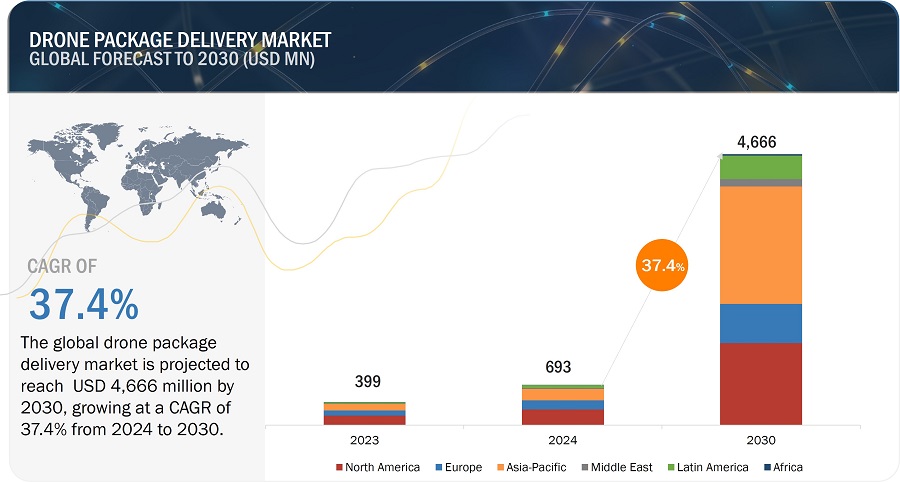 DRONE PACKAGE DELIVERY MARKET
GLOBAL FORECAST TO 2030 (USD MN)

CAGR OF
37.4%
The global drone package delivery market is projected to reach USD 4,666 million by 2030, growing at a CAGR of 37.4% from 2024 to 2030.

399
693
4,666
37.4%
2023
2024
2030

North America
Europe
Asia-Pacific
Middle East
Latin America
Africa